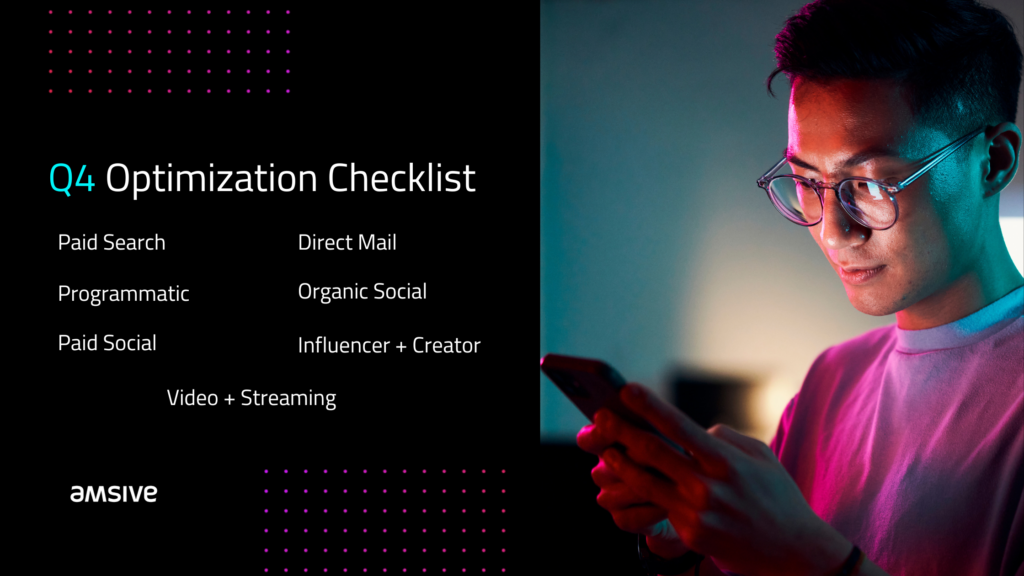 Q4 Optimization Checklist

Paid Search

Programmatic

Paid Social

Direct Mail

Organic Social

Influencer + Creator

Video + Streaming

amsive